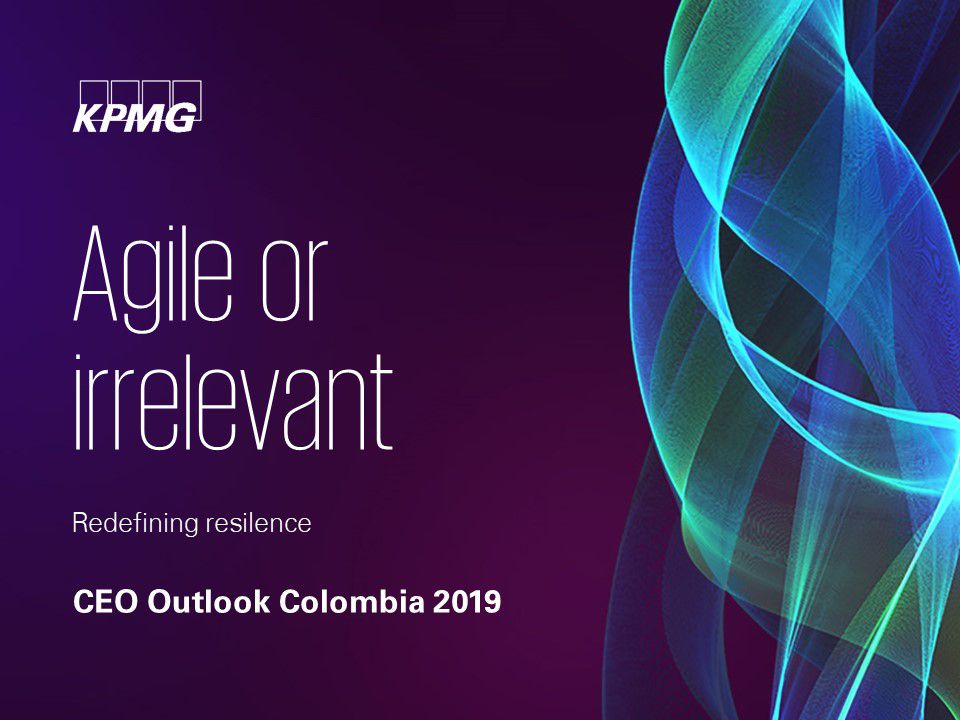 KPMG

Agile or irrelevant

Redefining resilence

CEO Outlook Colombia 2019